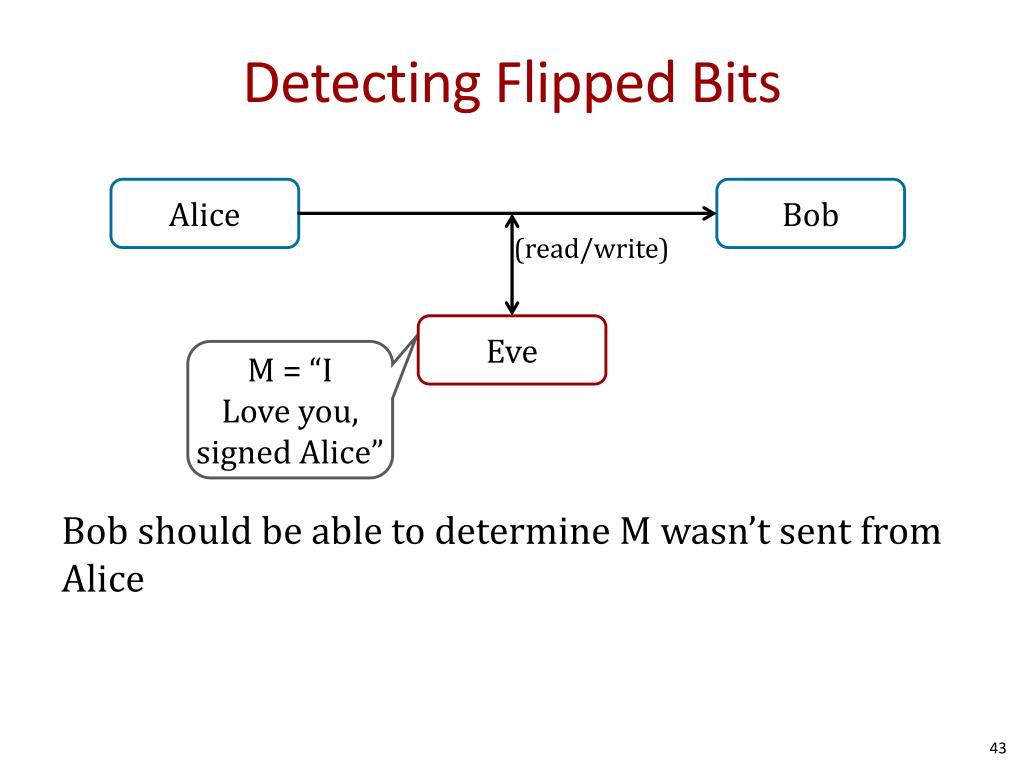 Detecting Flipped Bits

Alice

Bob

(read/write)

Eve

M = “I Love you, signed Alice”

Bob should be able to determine M wasn’t sent from Alice

43